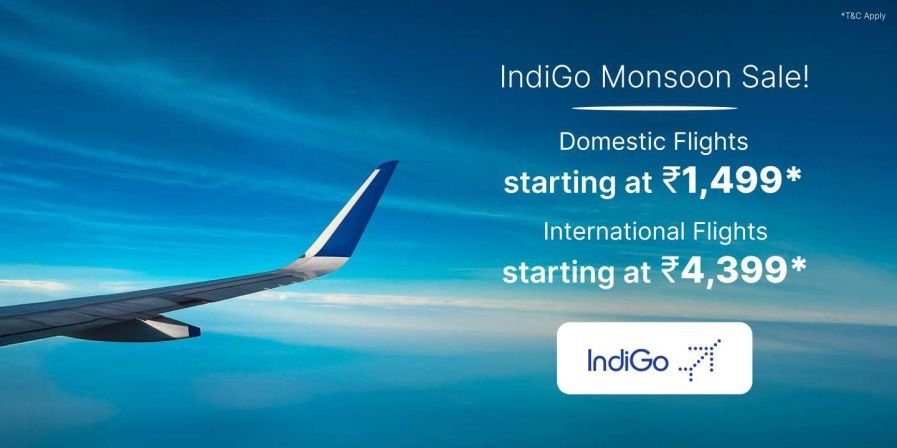 *T&C Apply

IndiGo Monsoon Sale!

Domestic Flights
starting at ₹1,499*

International Flights
starting at ₹4,399*

IndiGo